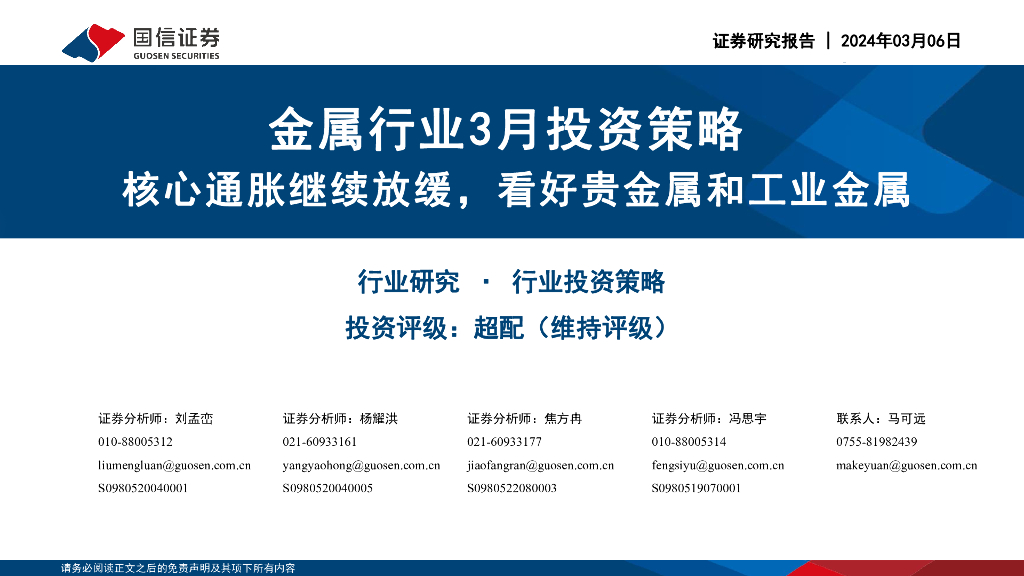 国信证券
GUOSEN SECURITIES

证券研究报告 | 2024年03月06日

金属行业3月投资策略

核心通胀继续放缓，看好贵金属和工业金属

行业研究 · 行业投资策略

投资评级：超配（维持评级）

证券分析师：刘孟峦
010-88005312
liumengluan@guosen.com.cn
S0980520040001

证券分析师：杨耀洪
021-60933161
yangyaohong@guosen.com.cn
S0980520040005

证券分析师：焦方冉
021-60933177
jiaofangran@guosen.com.cn
S0980522080003

证券分析师：冯思宇
010-88005314
fengsiyu@guosen.com.cn
S0980519070001

联系人：马可远
0755-81982439
makeyuan@guosen.com.cn

请务必阅读正文之后的免责声明及其项下所有内容